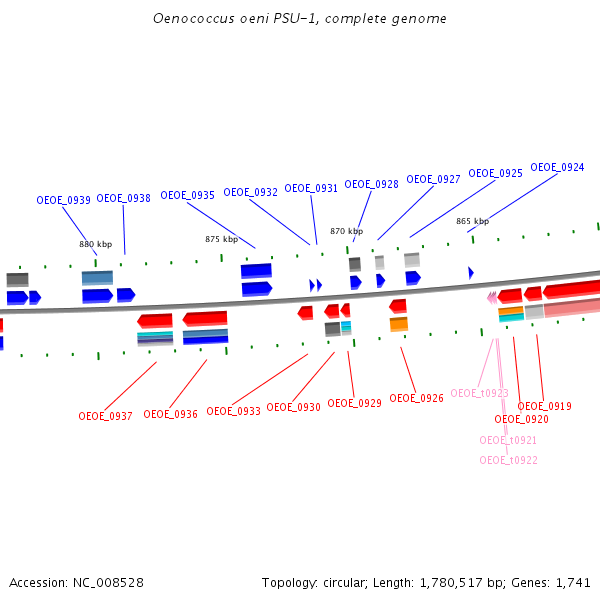 Oenococcus oeni PSU-1, complete genome

OEOE_0939 OEOE_0938 OEOE_0935 OEOE_0932 OEOE_0931 OEOE_0928 OEOE_0927 OEOE_0925 OEOE_0924

880 kbp 875 kbp 870 kbp 865 kbp

OEOE_0937 OEOE_0936 OEOE_0933 OEOE_0930 OEOE_0929 OEOE_0926 OEOE_t0923 OEOE_0919 OEOE_0920 OEOE_t0921 OEOE_t0922

Accession: NC_008528

Topology: circular; Length: 1,780,517 bp; Genes: 1,741